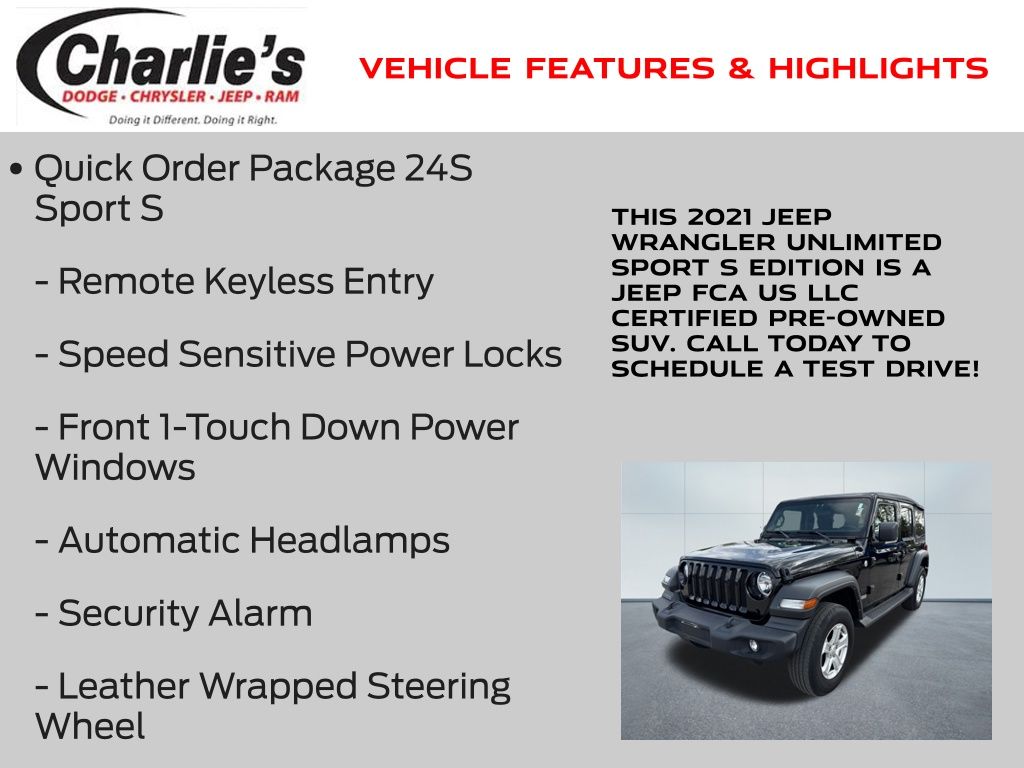 Charlie's
DODGE • CHRYSLER • JEEP • RAM
Doing it Different. Doing it Right.

VEHICLE FEATURES & HIGHLIGHTS

• Quick Order Package 24S Sport S

- Remote Keyless Entry

- Speed Sensitive Power Locks

- Front 1-Touch Down Power Windows

- Automatic Headlamps

- Security Alarm

- Leather Wrapped Steering Wheel

THIS 2021 JEEP WRANGLER UNLIMITED SPORT S EDITION IS A JEEP FCA US LLC CERTIFIED PRE-OWNED SUV. CALL TODAY TO SCHEDULE A TEST DRIVE!